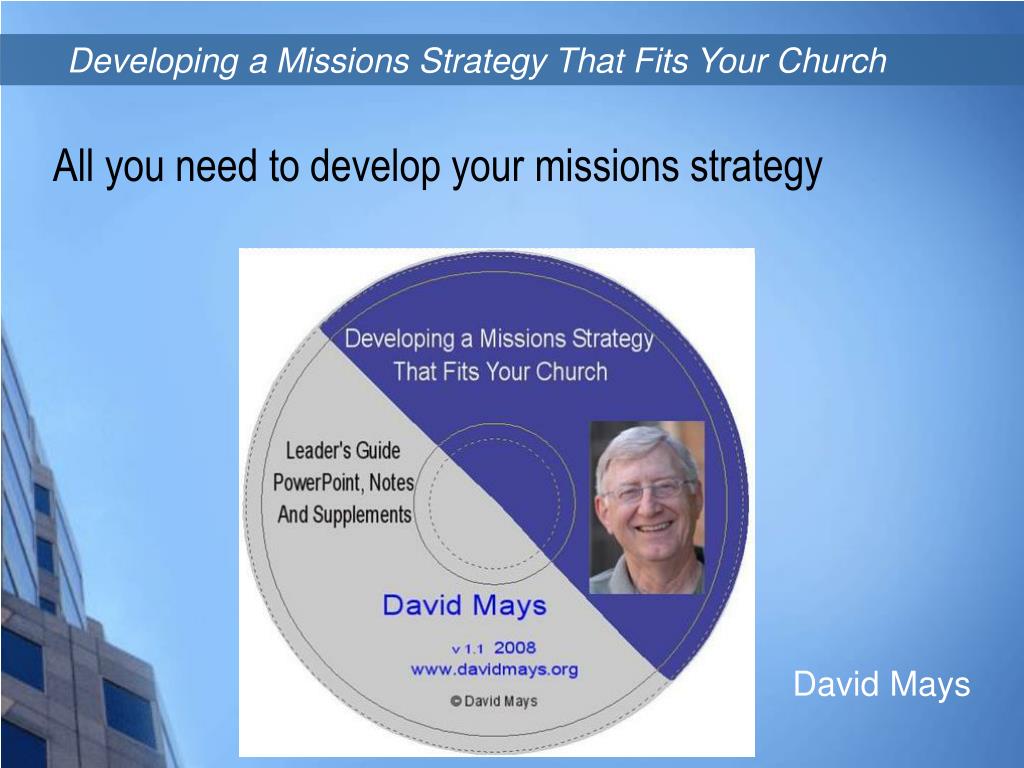 Developing a Missions Strategy That Fits Your Church

All you need to develop your missions strategy

Developing a Missions Strategy That Fits Your Church

Leader's Guide
PowerPoint, Notes
And Supplements

David Mays

v 1.1 2008
www.davidmays.org

© David Mays

David Mays